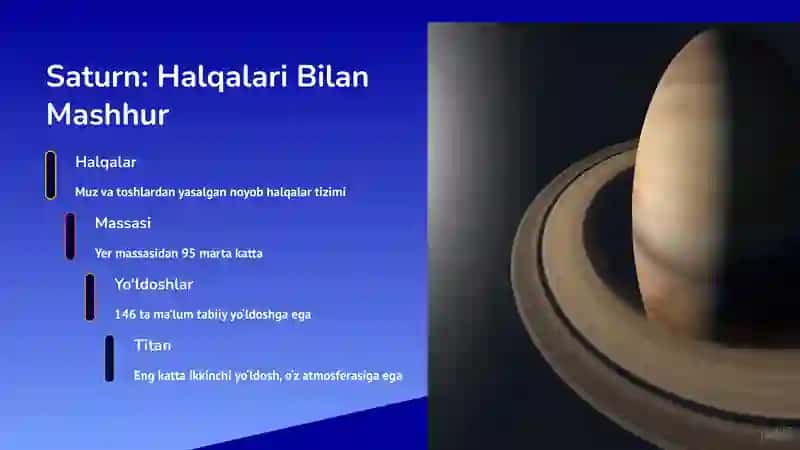 Saturn: Halqalari Bilan Mashhur

Halqalar

Muz va toshlardan yasalgan noyob halqalar tizimi

Massasi

Yer massasidan 95 marta katta

Yo'ldoshlar

146 ta ma'lum tabiiy yo'ldoshga ega

Titan

Eng katta ikkinchi yo'ldosh, o'z atmosferasiga ega